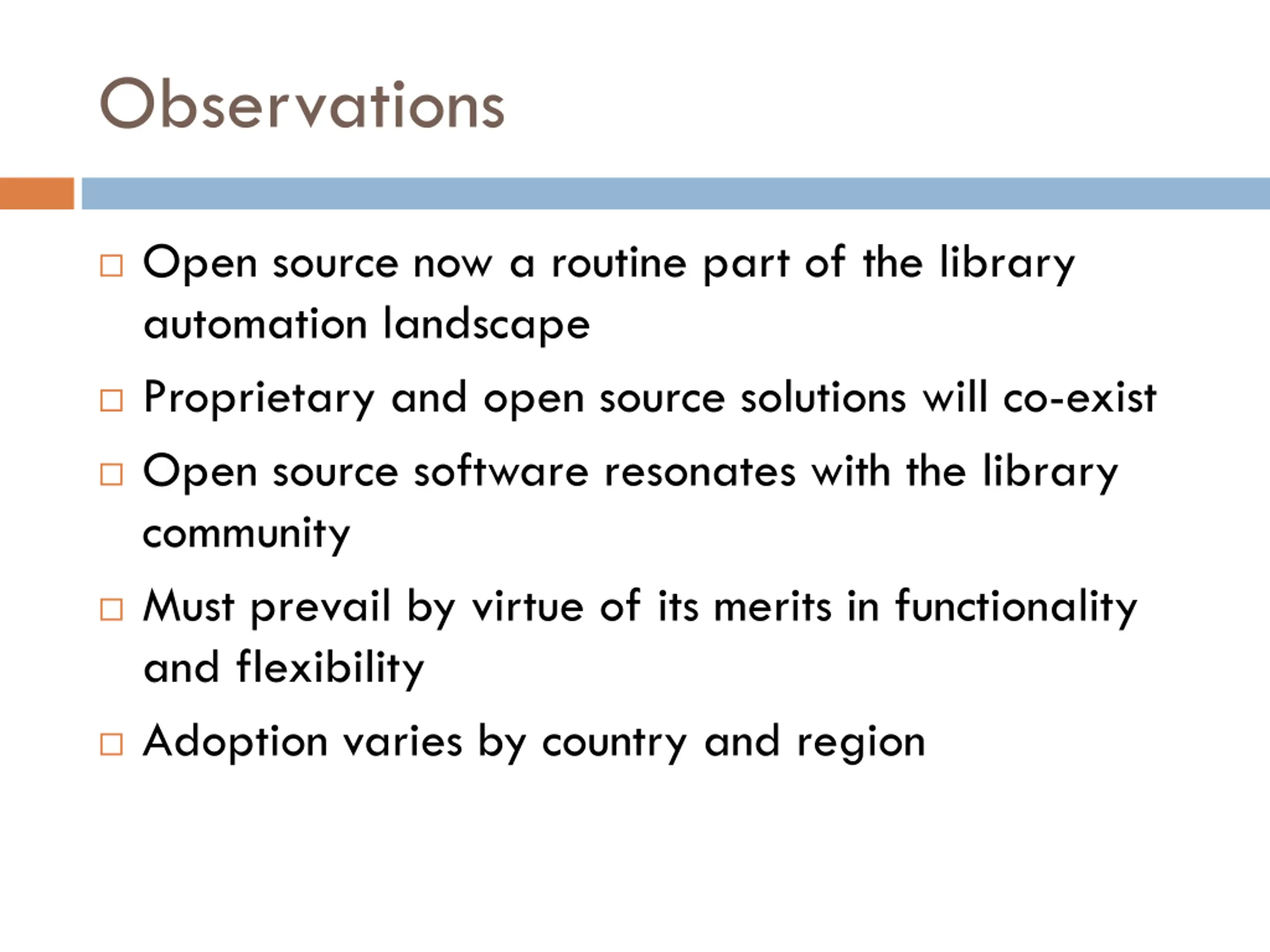 Observations

□ Open source now a routine part of the library automation landscape

□ Proprietary and open source solutions will co-exist

□ Open source software resonates with the library community

□ Must prevail by virtue of its merits in functionality and flexibility

□ Adoption varies by country and region